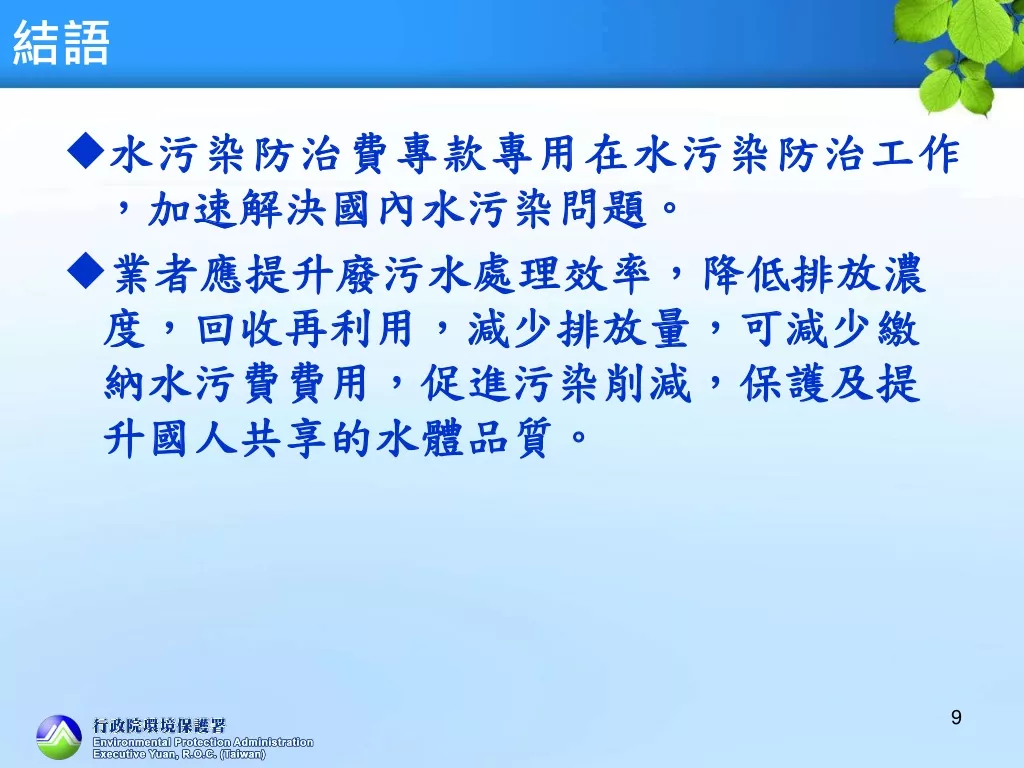 結語

◆水污染防治費專款專用在水污染防治工作，加速解決國內水污染問題。

◆業者應提升廢污水處理效率，降低排放濃度，回收再利用，減少排放量，可減少繳納水污費費用，促進污染削減，保護及提升國人共享的水體品質。

9

行政院環境保護署
Environmental Protection Administration
Executive Yuan, R.O.C. (Taiwan)